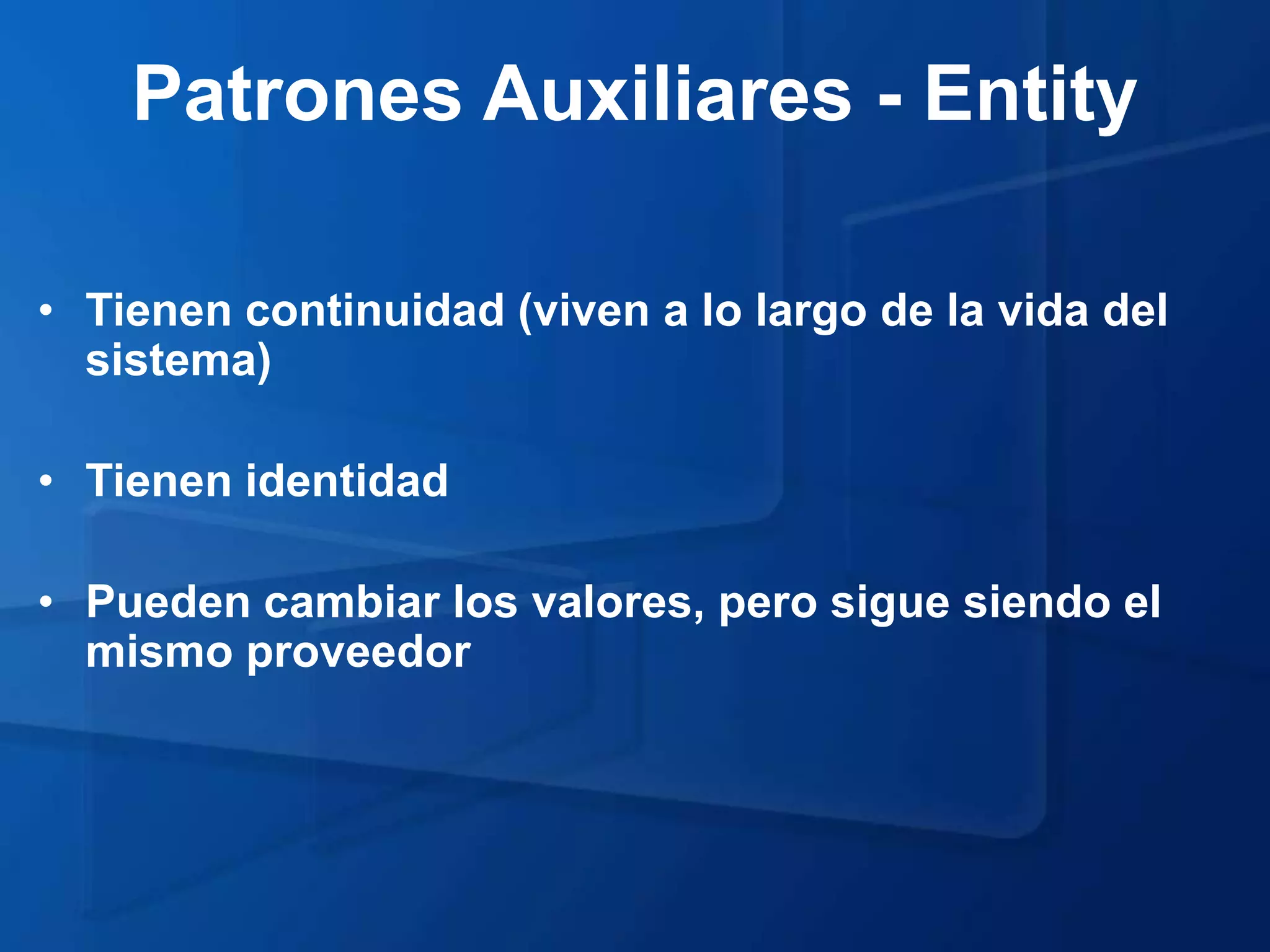 Patrones Auxiliares - Entity

• Tienen continuidad (viven a lo largo de la vida del sistema)

• Tienen identidad

• Pueden cambiar los valores, pero sigue siendo el mismo proveedor